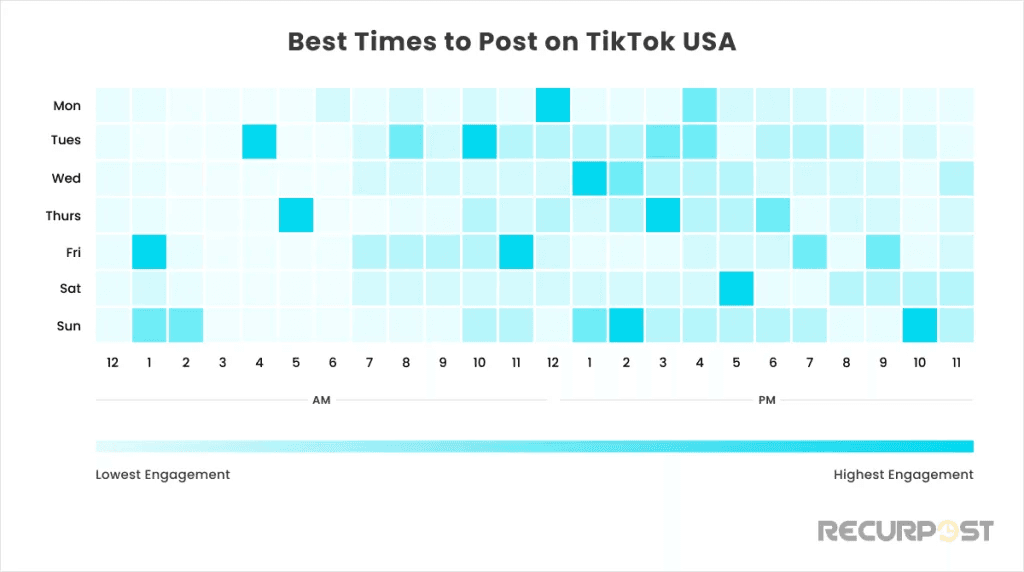 Best Times to Post on TikTok USA

Mon
Tues
Wed
Thurs
Fri
Sat
Sun

12 1 2 3 4 5 6 7 8 9 10 11 12 1 2 3 4 5 6 7 8 9 10 11

AM

PM

Lowest Engagement

Highest Engagement

RECURPOST